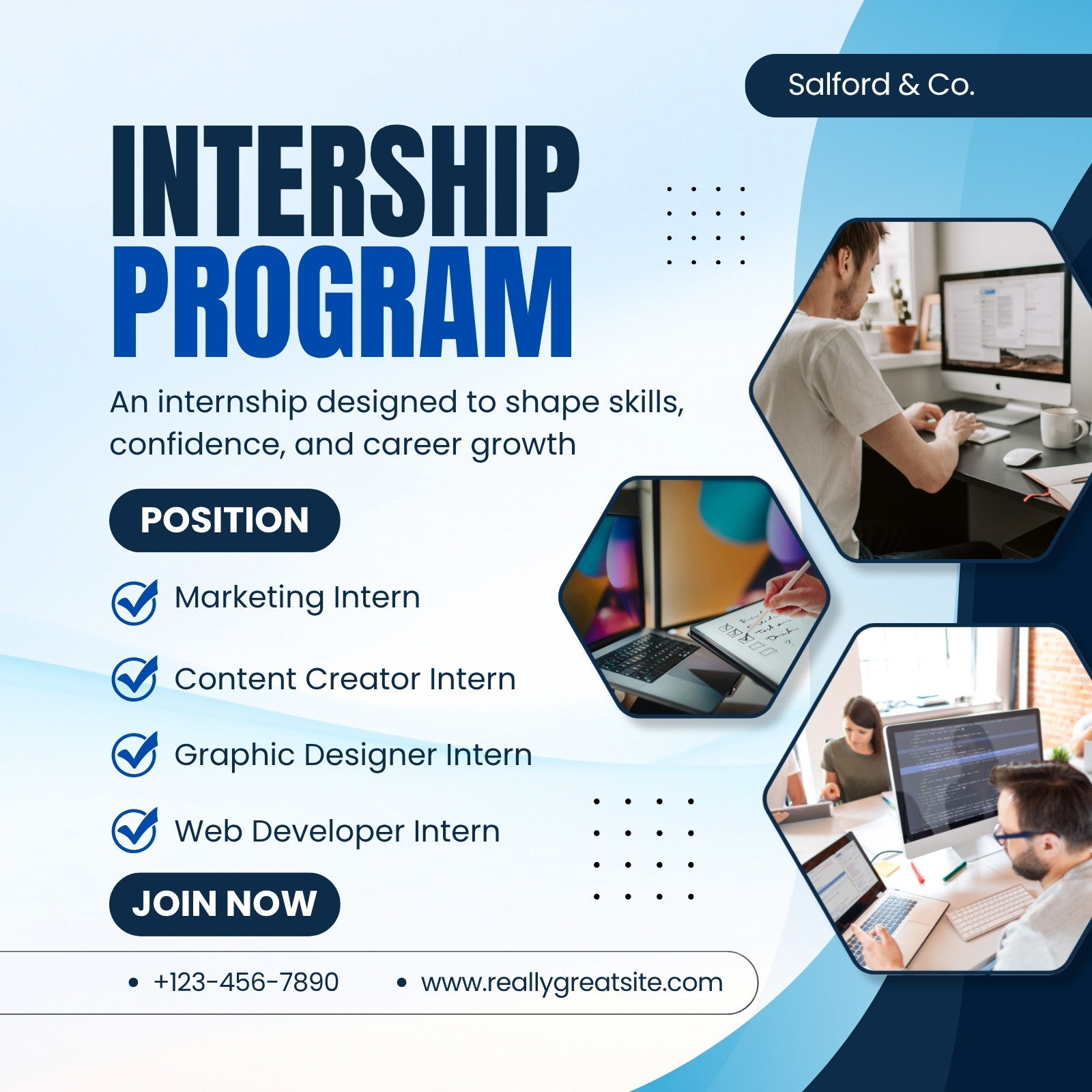 Salford & Co.

INTERSHIP PROGRAM

An internship designed to shape skills, confidence, and career growth

POSITION

Marketing Intern

Content Creator Intern

Graphic Designer Intern

Web Developer Intern

JOIN NOW

• +123-456-7890 • www.reallygreatsite.com